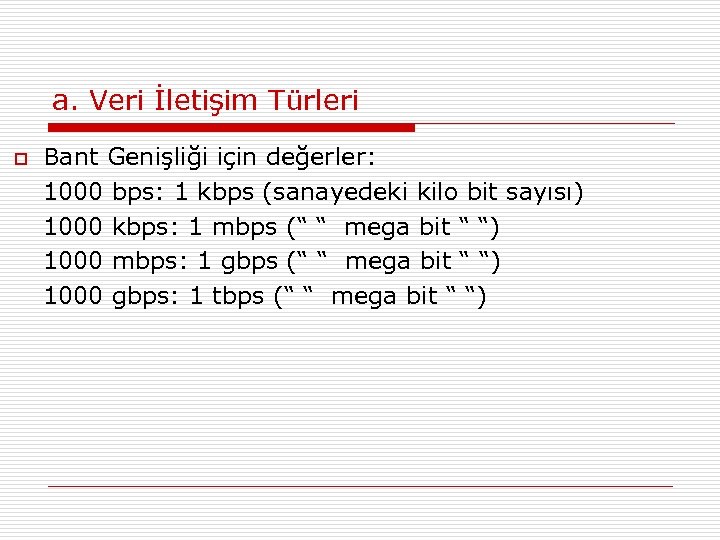 a. Veri İletişim Türleri

Bant Genişliği için değerler:
1000 bps: 1 kbps (sanayedeki kilo bit sayısı)
1000 kbps: 1 mbps (“ “ mega bit “ “)
1000 mbps: 1 gbps (“ “ mega bit “ “)
1000 gbps: 1 tbps (“ “ mega bit “ “)